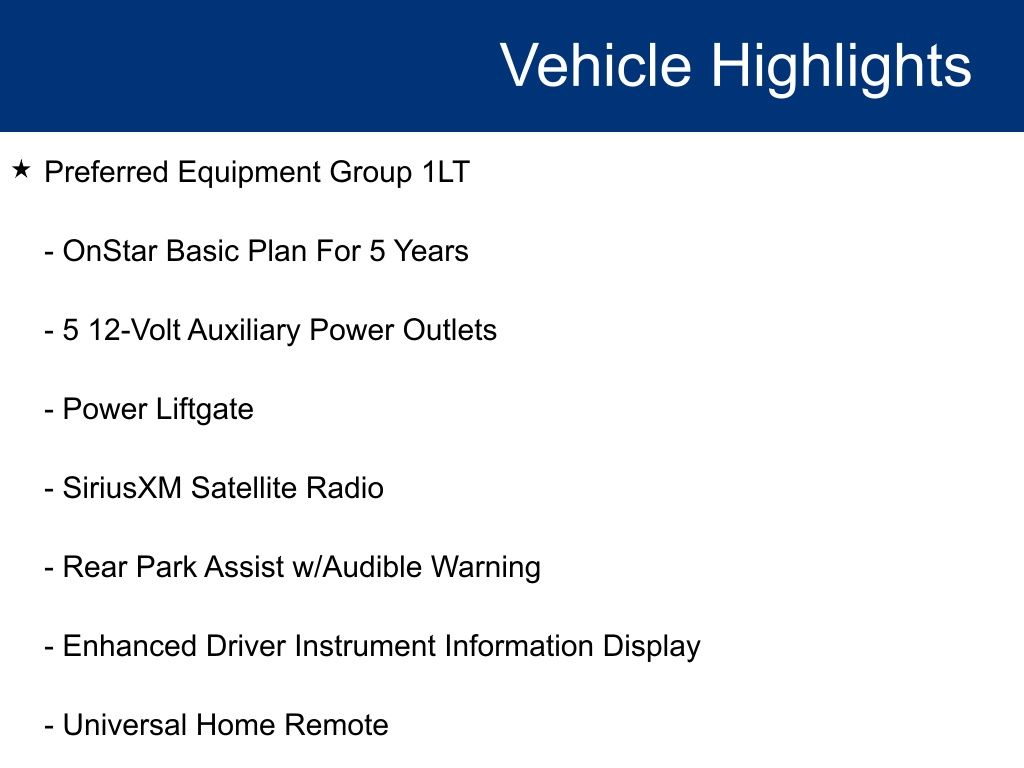 Vehicle Highlights

★ Preferred Equipment Group 1LT

- OnStar Basic Plan For 5 Years

- 5 12-Volt Auxiliary Power Outlets

- Power Liftgate

- SiriusXM Satellite Radio

- Rear Park Assist w/Audible Warning

- Enhanced Driver Instrument Information Display

- Universal Home Remote